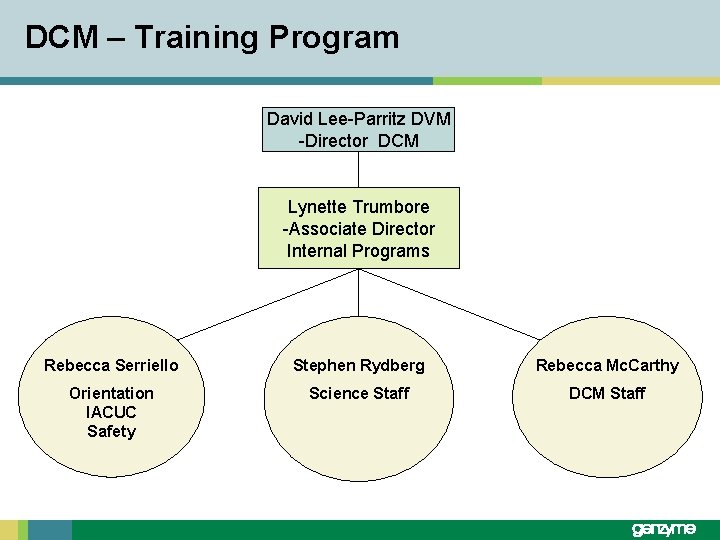 DCM – Training Program

David Lee-Parritz DVM
-Director DCM

Lynette Trumbore
-Associate Director
Internal Programs

Rebecca Serriello

Orientation
IACUC
Safety

Stephen Rydberg

Science Staff

Rebecca McCarthy

DCM Staff

genzyme